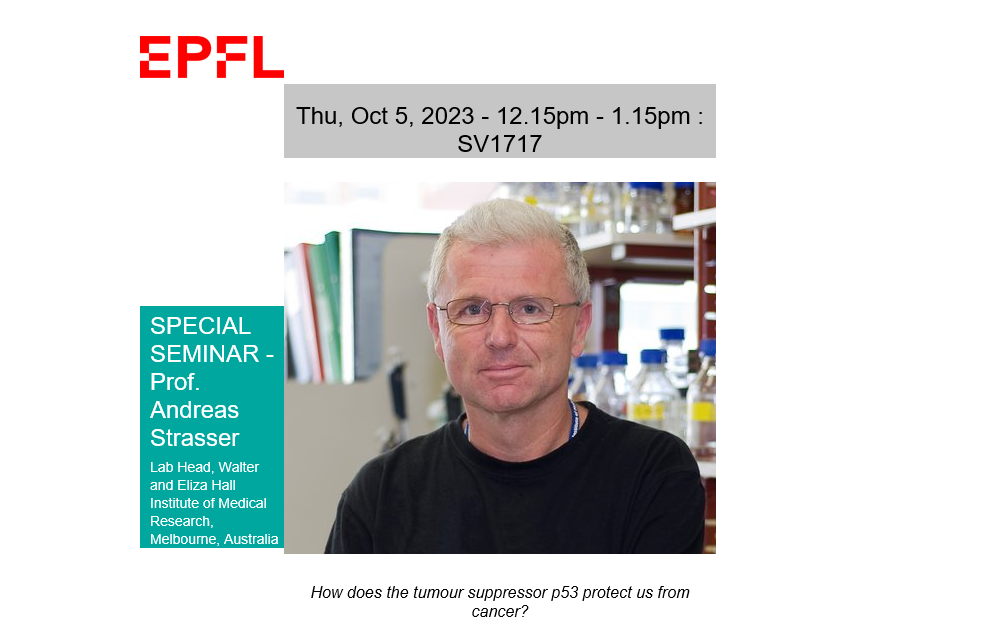 EPFL

Thu, Oct 5, 2023 - 12.15pm - 1.15pm : SV1717

SPECIAL SEMINAR - Prof. Andreas Strasser

Lab Head, Walter and Eliza Hall Institute of Medical Research, Melbourne, Australia

How does the tumour suppressor p53 protect us from cancer?